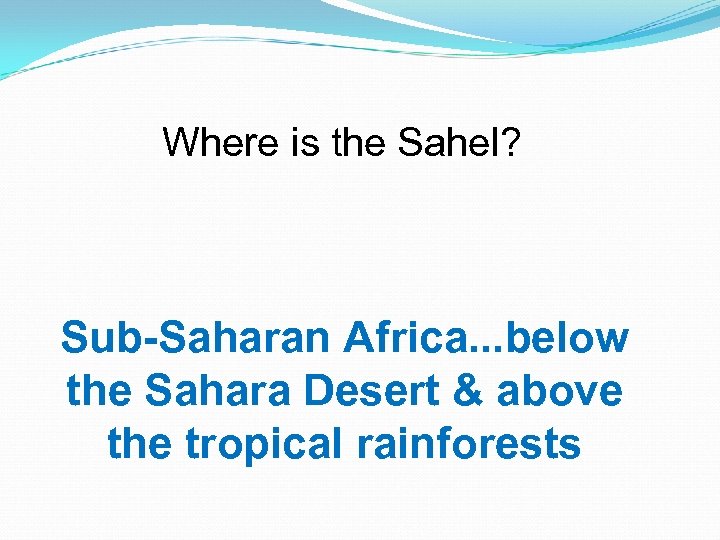 Where is the Sahel?

Sub-Saharan Africa...below the Sahara Desert & above the tropical rainforests